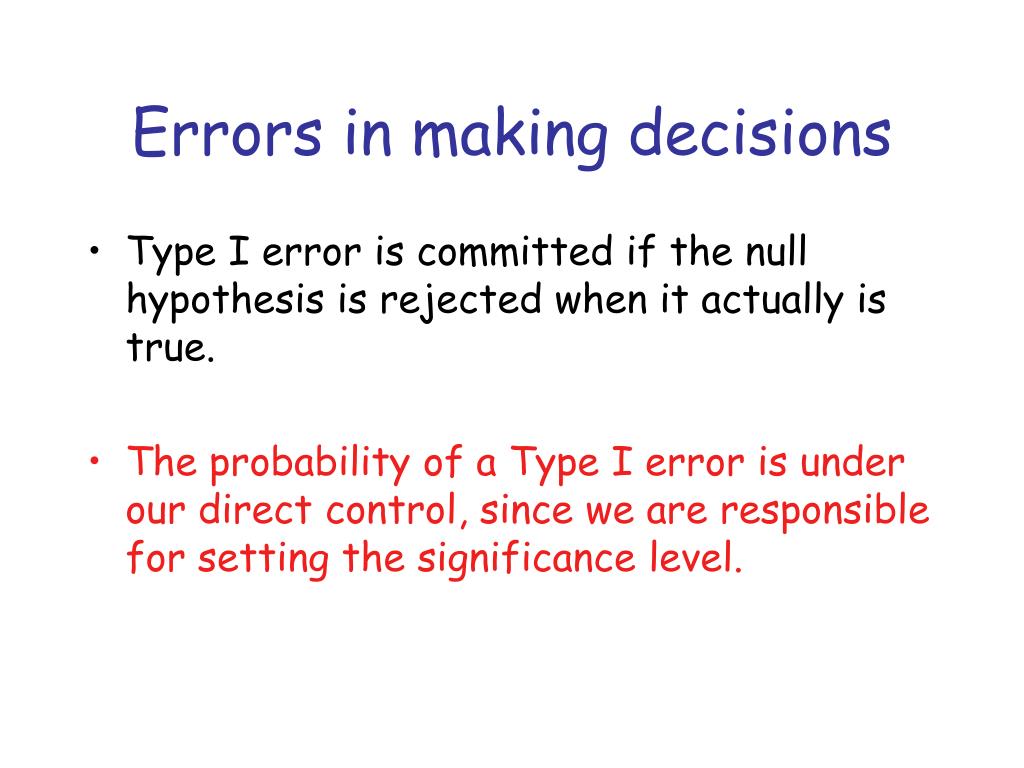 Errors in making decisions

• Type I error is committed if the null hypothesis is rejected when it actually is true.

• The probability of a Type I error is under our direct control, since we are responsible for setting the significance level.